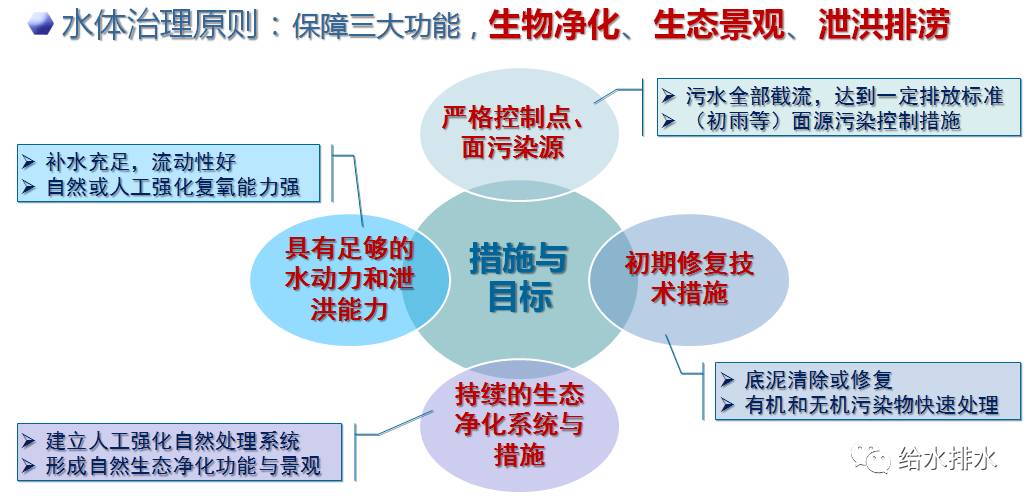 水体治理原则：保障三大功能，生物净化、生态景观、泄洪排涝

严格控制点、面污染源

➢ 污水全部截流，达到一定排放标准
➢ （初雨等）面源污染控制措施

➢ 补水充足，流动性好
➢ 自然或人工强化复氧能力强

具有足够的水动力和泄洪能力

措施与目标

初期修复技术措施

➢ 底泥清除或修复
➢ 有机和无机污染物快速处理

持续的生态净化系统与措施

➢ 建立人工强化自然处理系统
➢ 形成自然生态净化功能与景观

给水排水